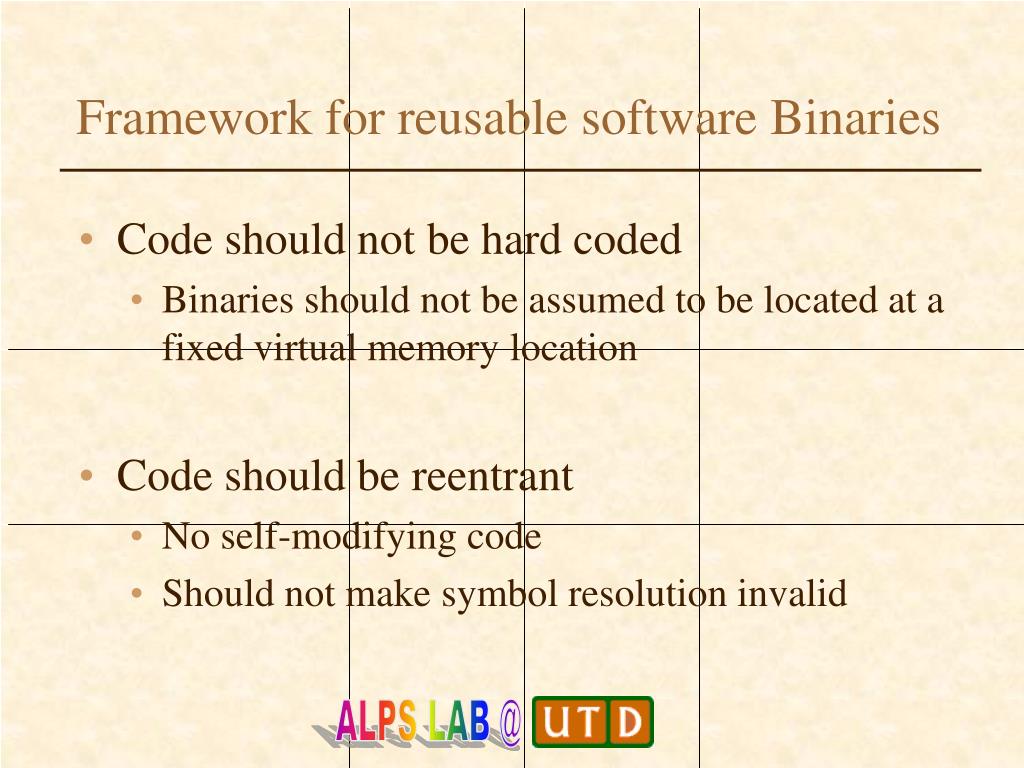 Framework for reusable software Binaries

• Code should not be hard coded
  • Binaries should not be assumed to be located at a fixed virtual memory location

• Code should be reentrant
  • No self-modifying code
  • Should not make symbol resolution invalid

ALPS LAB @ UTD